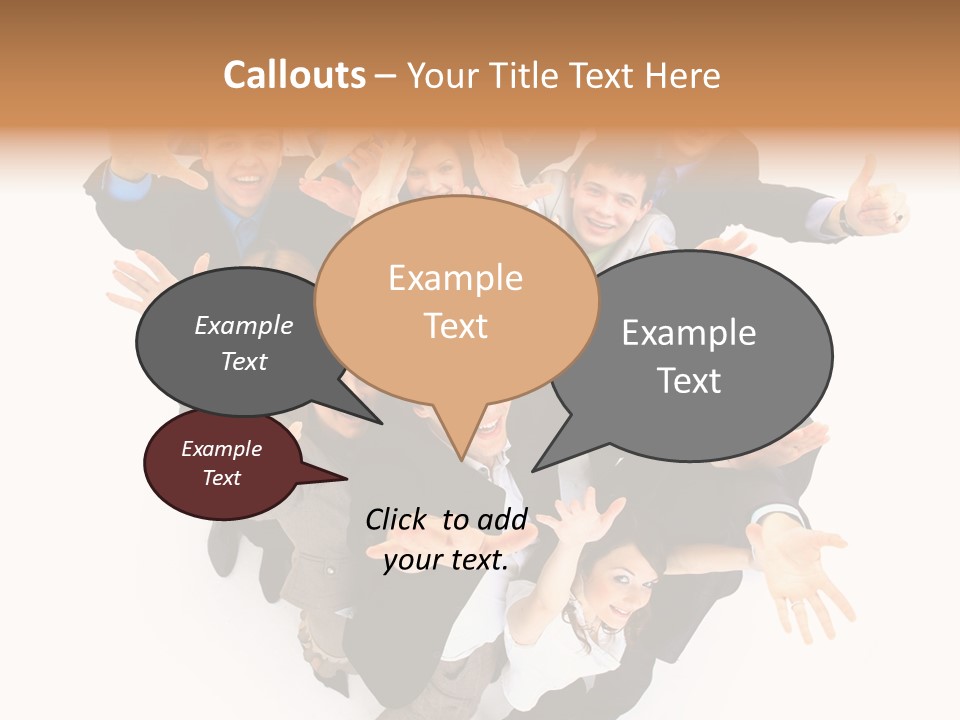 Callouts – Your Title Text Here

Example Text

Example Text

Example Text

Example Text

Click to add your text.